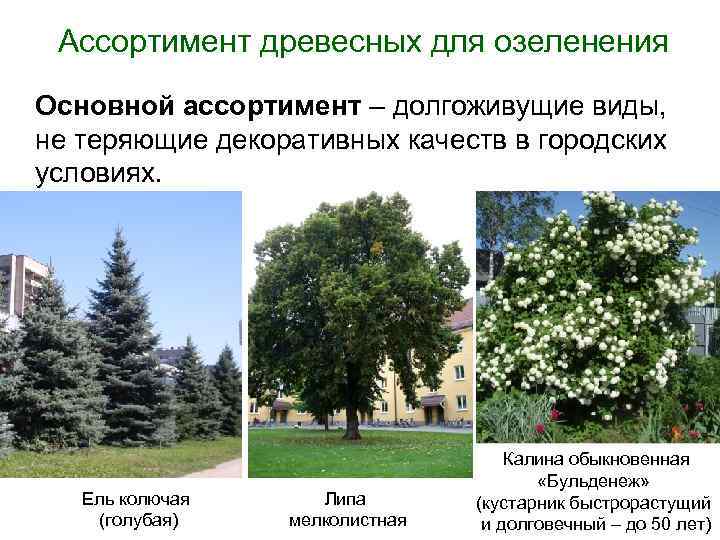 Ассортимент древесных для озеленения

**Основной ассортимент** – долгоживущие виды, не теряющие декоративных качеств в городских условиях.

Ель колючая (голубая)

Липа мелколистная

Калина обыкновенная «Бульденеж» (кустарник быстрорастущий и долговечный – до 50 лет)